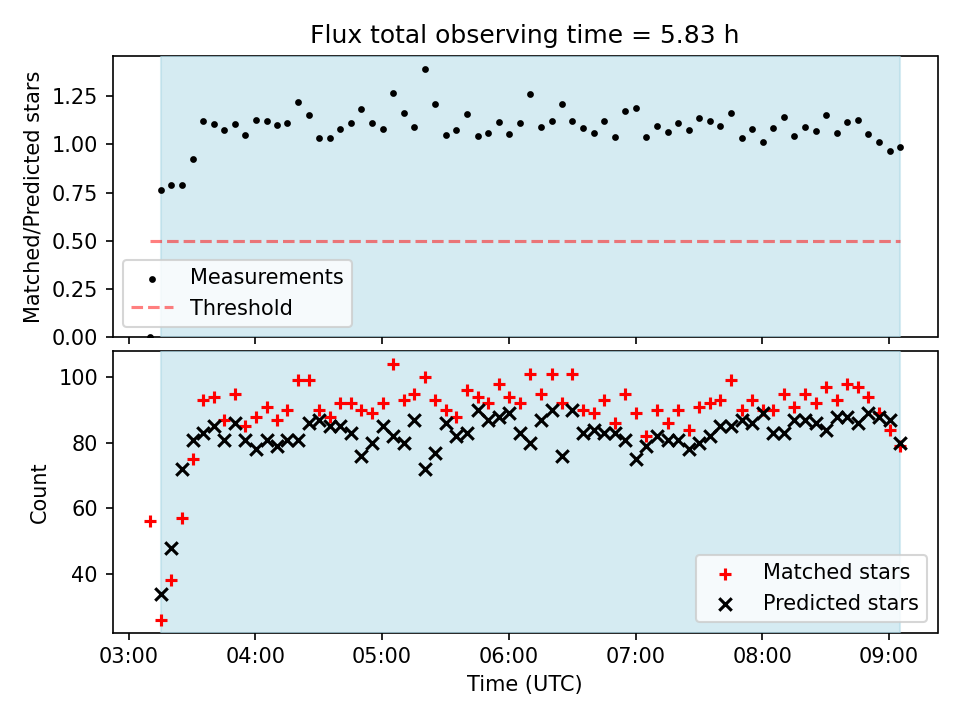 Flux total observing time = 5.83 h

Matched/Predicted stars

1.25
1.00
0.75
0.50
0.25
0.00

Measurements
Threshold

Count

100
80
60
40

Matched stars
Predicted stars

03:00 04:00 05:00 06:00 07:00 08:00 09:00

Time (UTC)